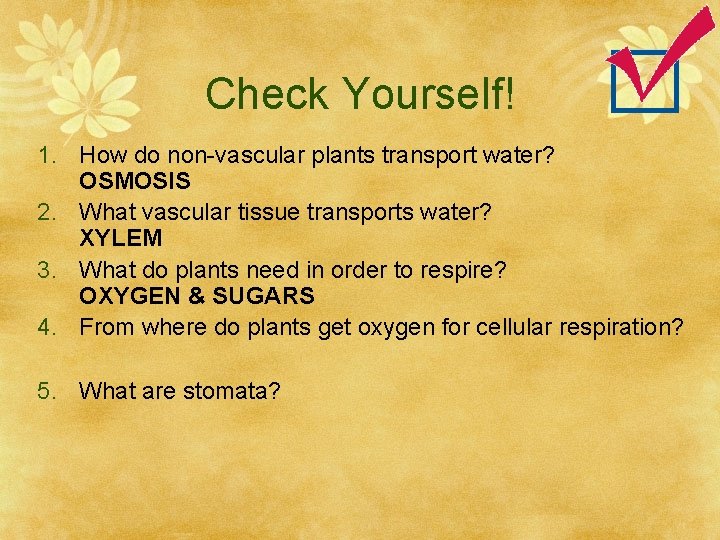 Check Yourself!

1. How do non-vascular plants transport water?
OSMOSIS
2. What vascular tissue transports water?
XYLEM
3. What do plants need in order to respire?
OXYGEN & SUGARS
4. From where do plants get oxygen for cellular respiration?

5. What are stomata?